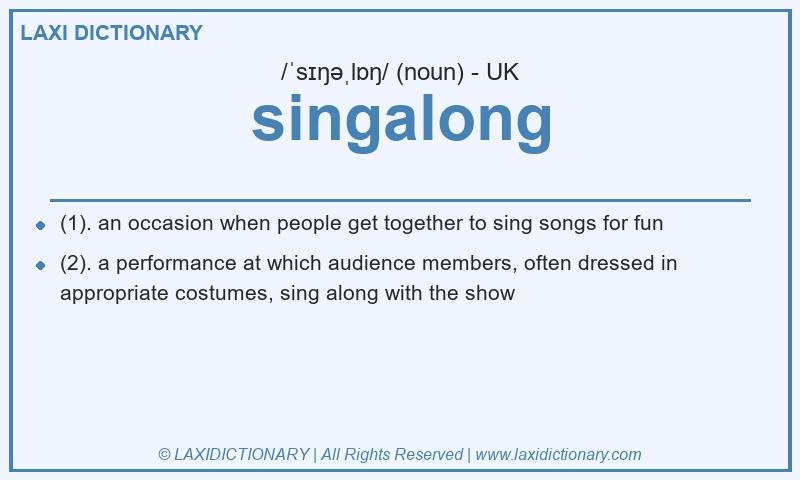 LAXI DICTIONARY

/ˈsɪŋəˌlɒŋ/ (noun) - UK

singalong

- (1). an occasion when people get together to sing songs for fun
- (2). a performance at which audience members, often dressed in appropriate costumes, sing along with the show

© LAXIDICTIONARY | All Rights Reserved | www.laxidictionary.com